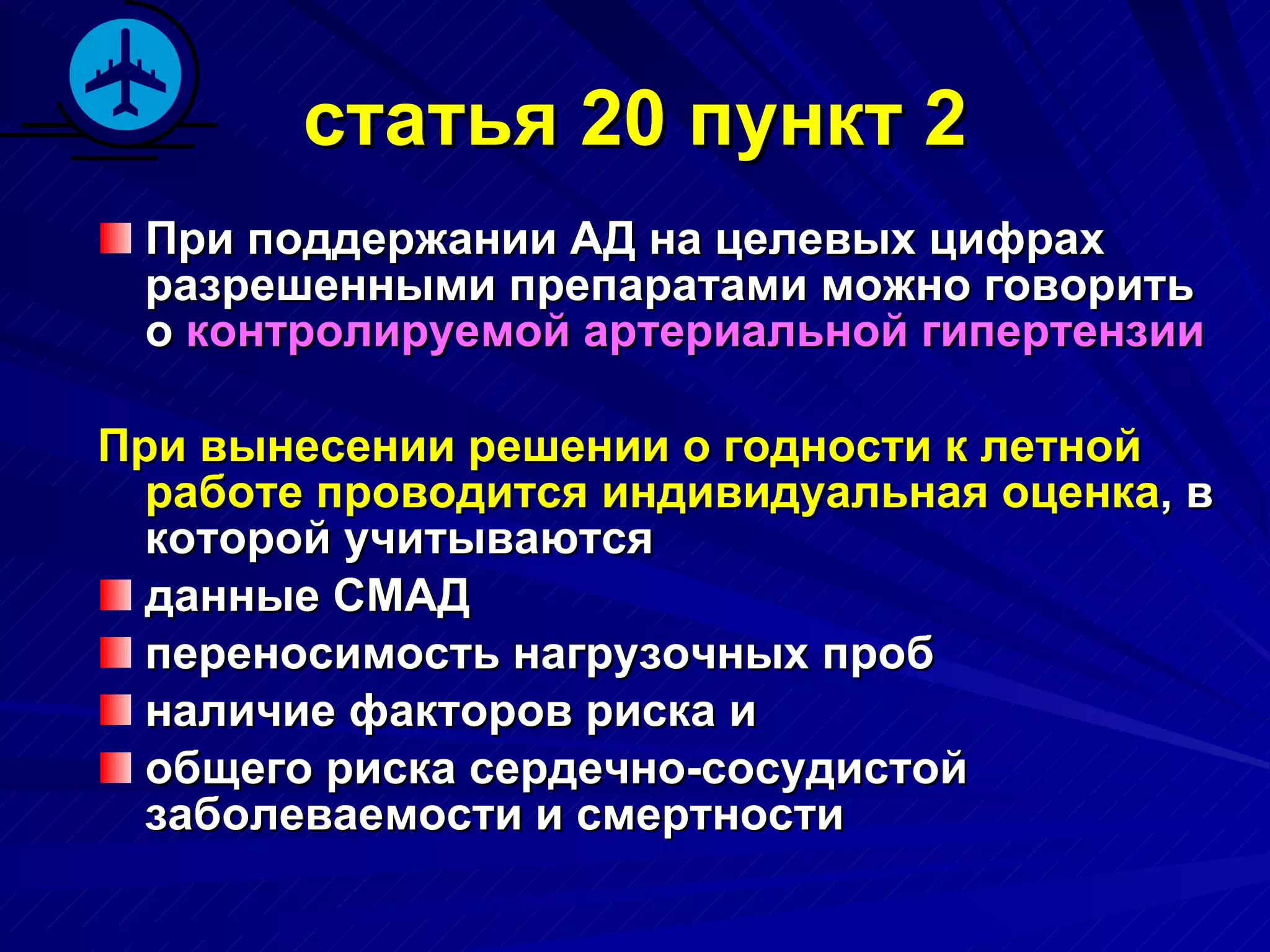 статья 20 пункт 2

При поддержании АД на целевых цифрах разрешенными препаратами можно говорить о контролируемой артериальной гипертензии

При вынесении решении о годности к летной работе проводится индивидуальная оценка, в которой учитываются

данные СМАД

переносимость нагрузочных проб

наличие факторов риска и

общего риска сердечно-сосудистой заболеваемости и смертности